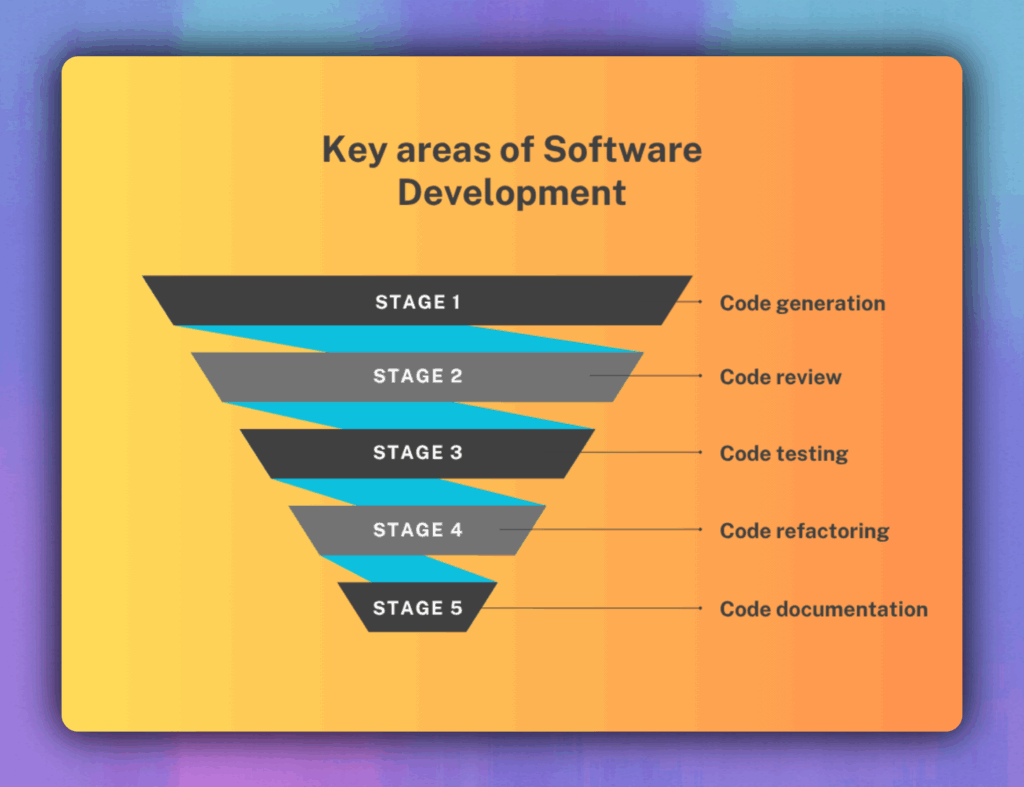 Key areas of Software Development

STAGE 1
Code generation

STAGE 2
Code review

STAGE 3
Code testing

STAGE 4
Code refactoring

STAGE 5
Code documentation